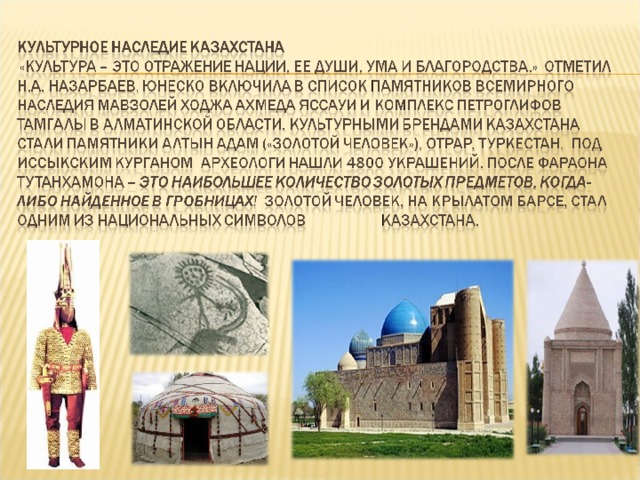 КУЛЬТУРНОЕ НАСЛЕДИЕ КАЗАХСТАНА
«КУЛЬТУРА – ЭТО ОТРАЖЕНИЕ НАЦИИ, ЕЕ ДУШИ, УМА И БЛАГОРОДСТВА.» ОТМЕТИЛ Н.А. НАЗАРБАЕВ. ЮНЕСКО ВКЛЮЧИЛА В СПИСОК ПАМЯТНИКОВ ВСЕМИРНОГО НАСЛЕДИЯ МАВЗОЛЕЙ ХОДЖА АХМЕДА ЯССАУИ И КОМПЛЕКС ПЕТРОГЛИФОВ ТАМГАЛЫ В АЛМАТИНСКОЙ ОБЛАСТИ. КУЛЬТУРНЫМИ БРЕНДАМИ КАЗАХСТАНА СТАЛИ ПАМЯТНИКИ АЛТЫН АДАМ («ЗОЛОТОЙ ЧЕЛОВЕК»), ОТРАР, ТУРКЕСТАН. ПОД ИССЫКСКИМ КУРГАНОМ АРХЕОЛОГИ НАШЛИ 4800 УКРАШЕНИЙ. ПОСЛЕ ФАРАОНА ТУТАНХАМОНА – ЭТО НАИБОЛЬШЕЕ КОЛИЧЕСТВО ЗОЛОТЫХ ПРЕДМЕТОВ, КОГДА-ЛИБО НАЙДЕННОЕ В ГРОБНИЦАХ! ЗОЛОТОЙ ЧЕЛОВЕК, НА КРЫЛАТОМ БАРСЕ, СТАЛ ОДНИМ ИЗ НАЦИОНАЛЬНЫХ СИМВОЛОВ КАЗАХСТАНА.